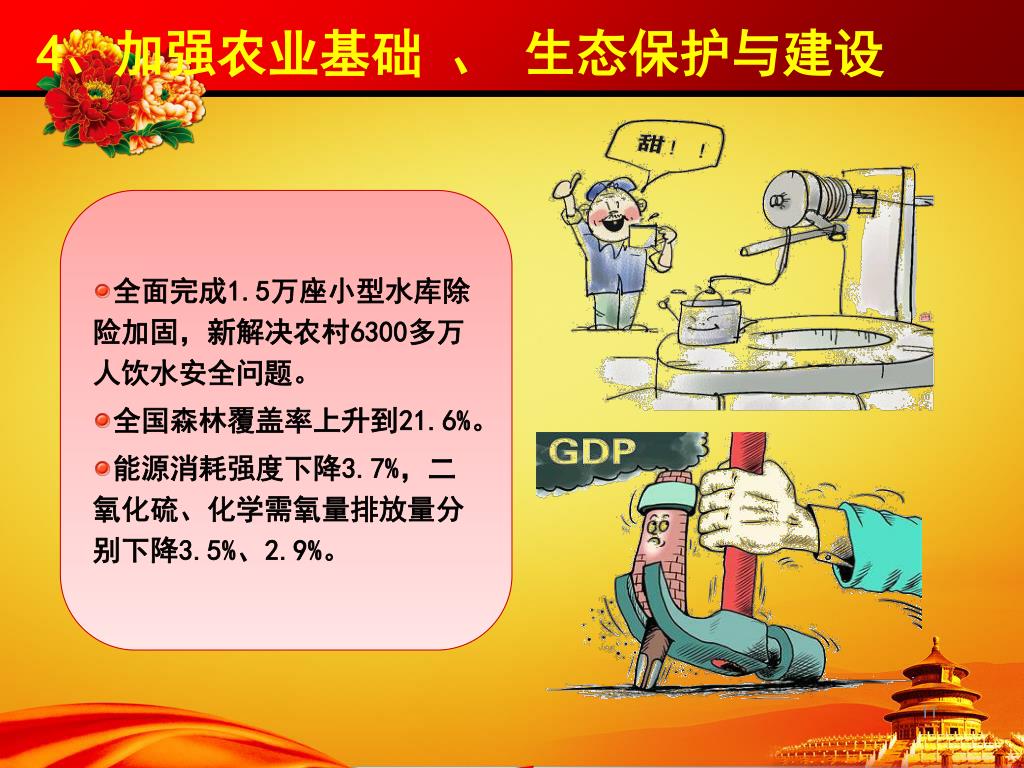 4、加强农业基础 、 生态保护与建设

全面完成1.5万座小型水库除险加固，新解决农村6300多万人饮水安全问题。

全国森林覆盖率上升到21.6%。

能源消耗强度下降3.7%，二氧化硫、化学需氧量排放量分别下降3.5%、2.9%。

甜！！

GDP